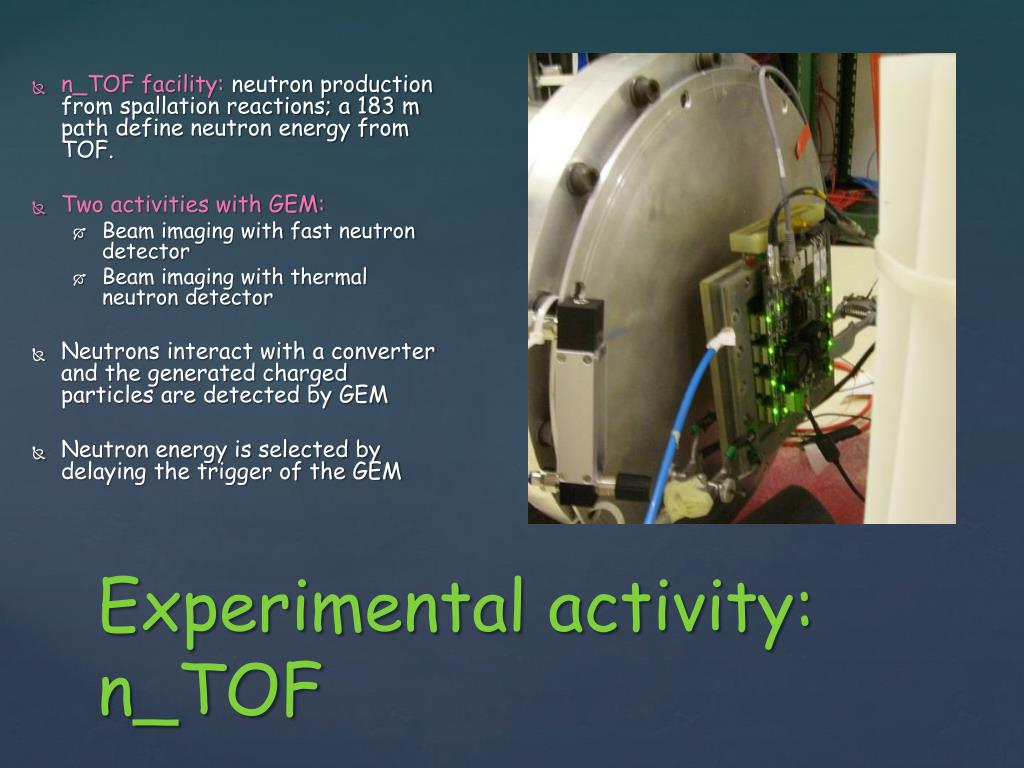 n_TOF facility: neutron production from spallation reactions; a 183 m path define neutron energy from TOF.

Two activities with GEM:

Beam imaging with fast neutron detector

Beam imaging with thermal neutron detector

Neutrons interact with a converter and the generated charged particles are detected by GEM

Neutron energy is selected by delaying the trigger of the GEM

Experimental activity: n_TOF